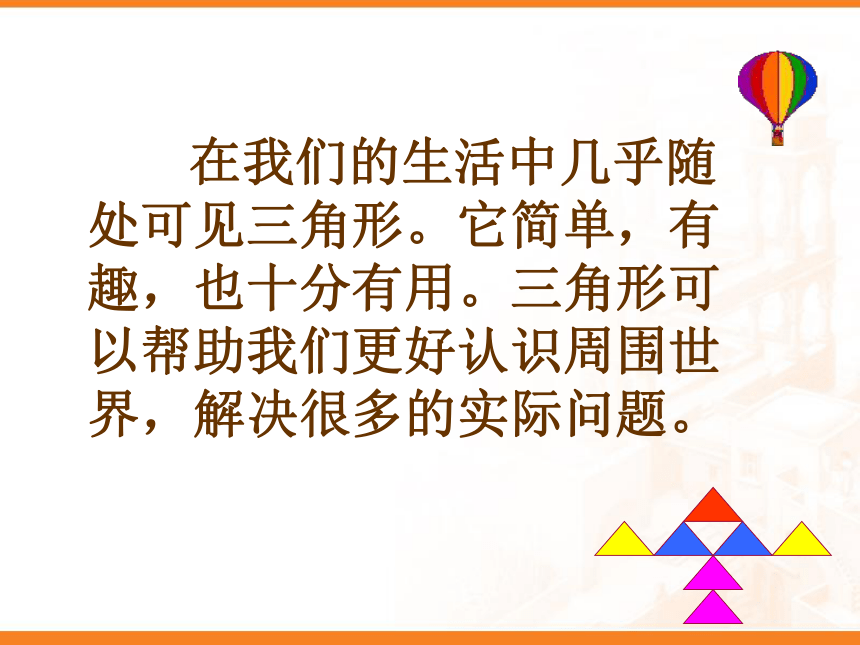 在我们的生活中几乎随处可见三角形。它简单，有趣，也十分有用。三角形可以帮助我们更好认识周围世界，解决很多的实际问题。